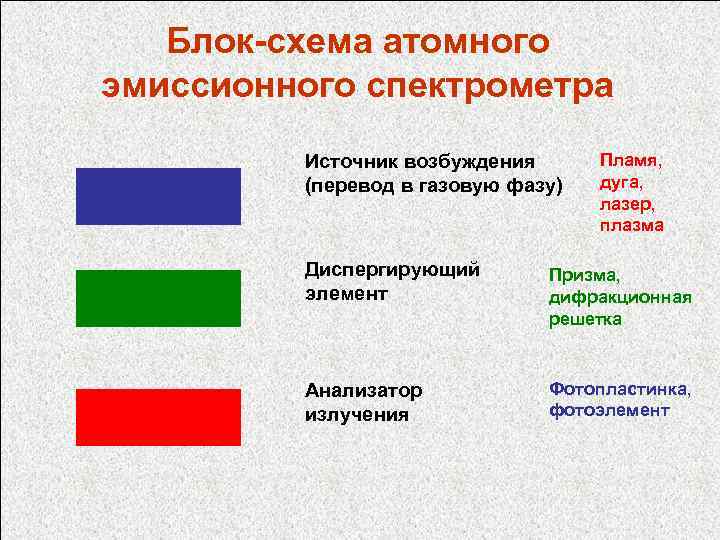 Блок-схема атомного эмиссионного спектрометра

Источник возбуждения (перевод в газовую фазу)

Пламя, дуга, лазер, плазма

Диспергирующий элемент

Призма, дифракционная решетка

Анализатор излучения

Фотопластинка, фотоэлемент